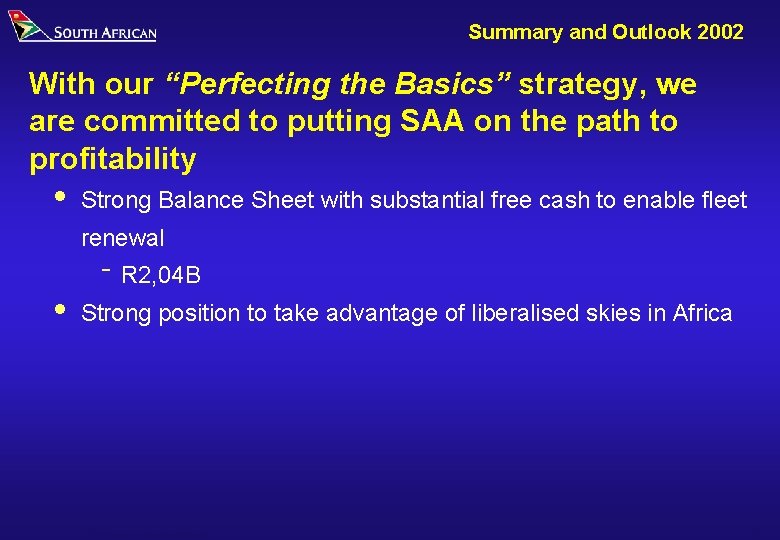 SOUTH AFRICAN

Summary and Outlook 2002

With our "Perfecting the Basics" strategy, we are committed to putting SAA on the path to profitability

• Strong Balance Sheet with substantial free cash to enable fleet renewal

- R2,04B

• Strong position to take advantage of liberalised skies in Africa